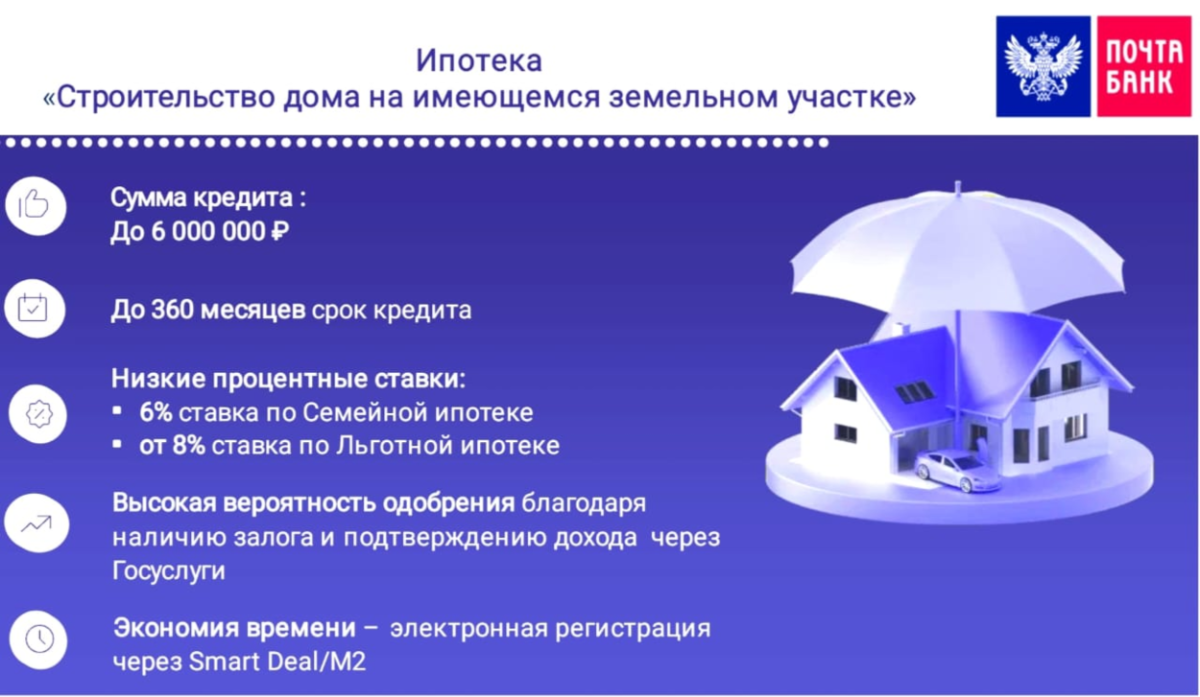 Ипотека
«Строительство дома на имеющемся земельном участке»

ПОЧТА БАНК

Сумма кредита :
До 6 000 000 ₽

До 360 месяцев срок кредита

Низкие процентные ставки:
▪ 6% ставка по Семейной ипотеке
▪ от 8% ставка по Льготной ипотеке

Высокая вероятность одобрения благодаря наличию залога и подтверждению дохода через Госуслуги

Экономия времени – электронная регистрация через Smart Deal/M2